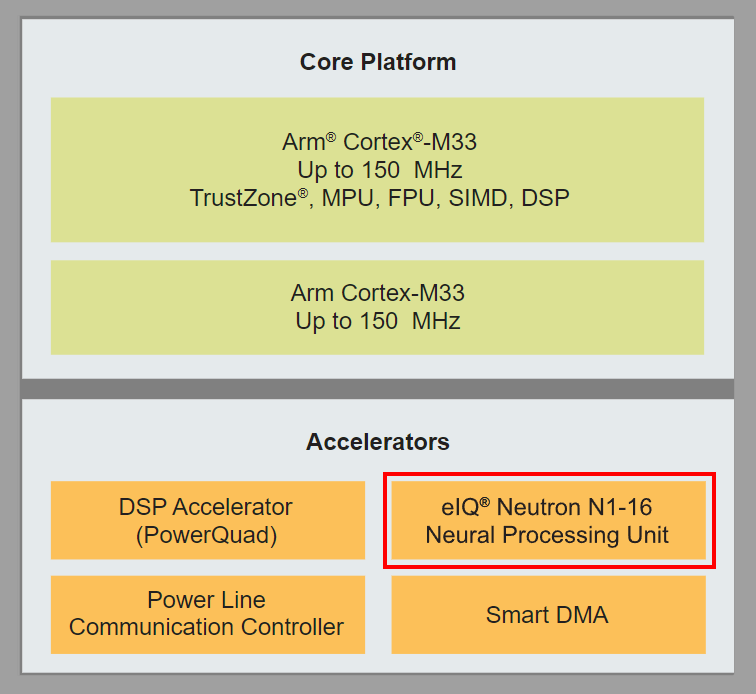 Core Platform

Arm® Cortex®-M33
Up to 150 MHz
TrustZone®, MPU, FPU, SIMD, DSP

Arm Cortex-M33
Up to 150 MHz

Accelerators

DSP Accelerator
(PowerQuad)

eIQ® Neutron N1-16
Neural Processing Unit

Power Line
Communication Controller

Smart DMA